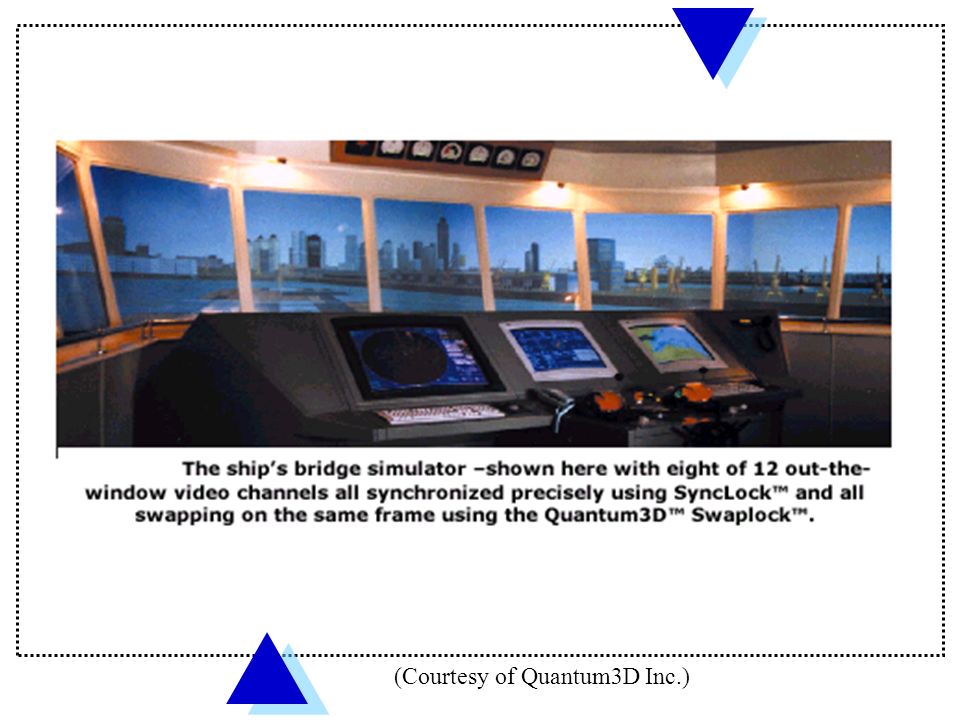 The ship's bridge simulator –shown here with eight of 12 out-the-window video channels all synchronized precisely using SyncLock™ and all swapping on the same frame using the Quantum3D™ Swaplock™.

(Courtesy of Quantum3D Inc.)